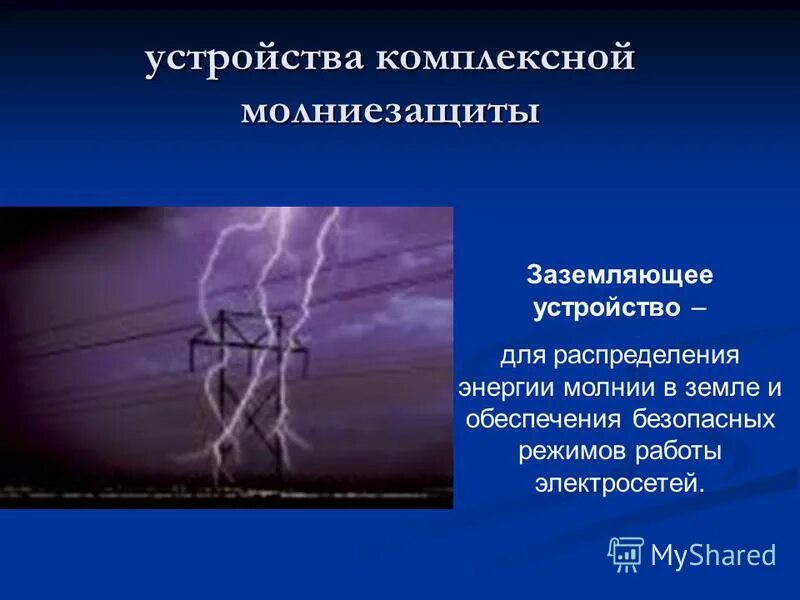 устройства комплексной молниезащиты

Заземляющее устройство –

для распределения энергии молнии в земле и обеспечения безопасных режимов работы электросетей.

MyShared